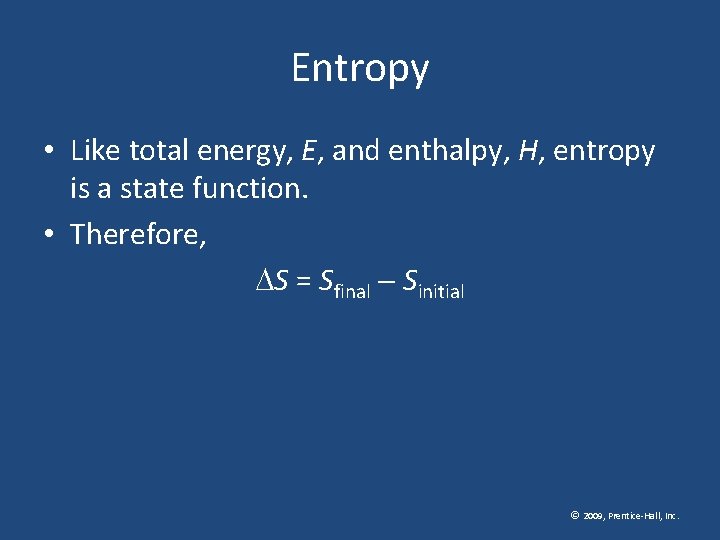 Entropy

• Like total energy, $E$, and enthalpy, $H$, entropy is a state function.
• Therefore,

$\Delta S = S_{\text{final}} - S_{\text{initial}}$

© 2009, Prentice-Hall, Inc.